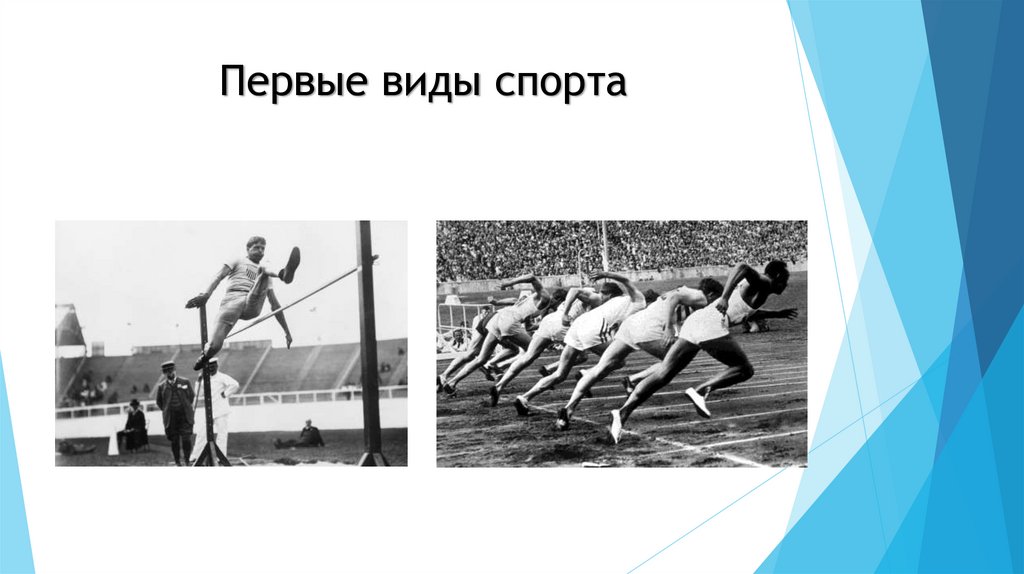 Первые виды спорта